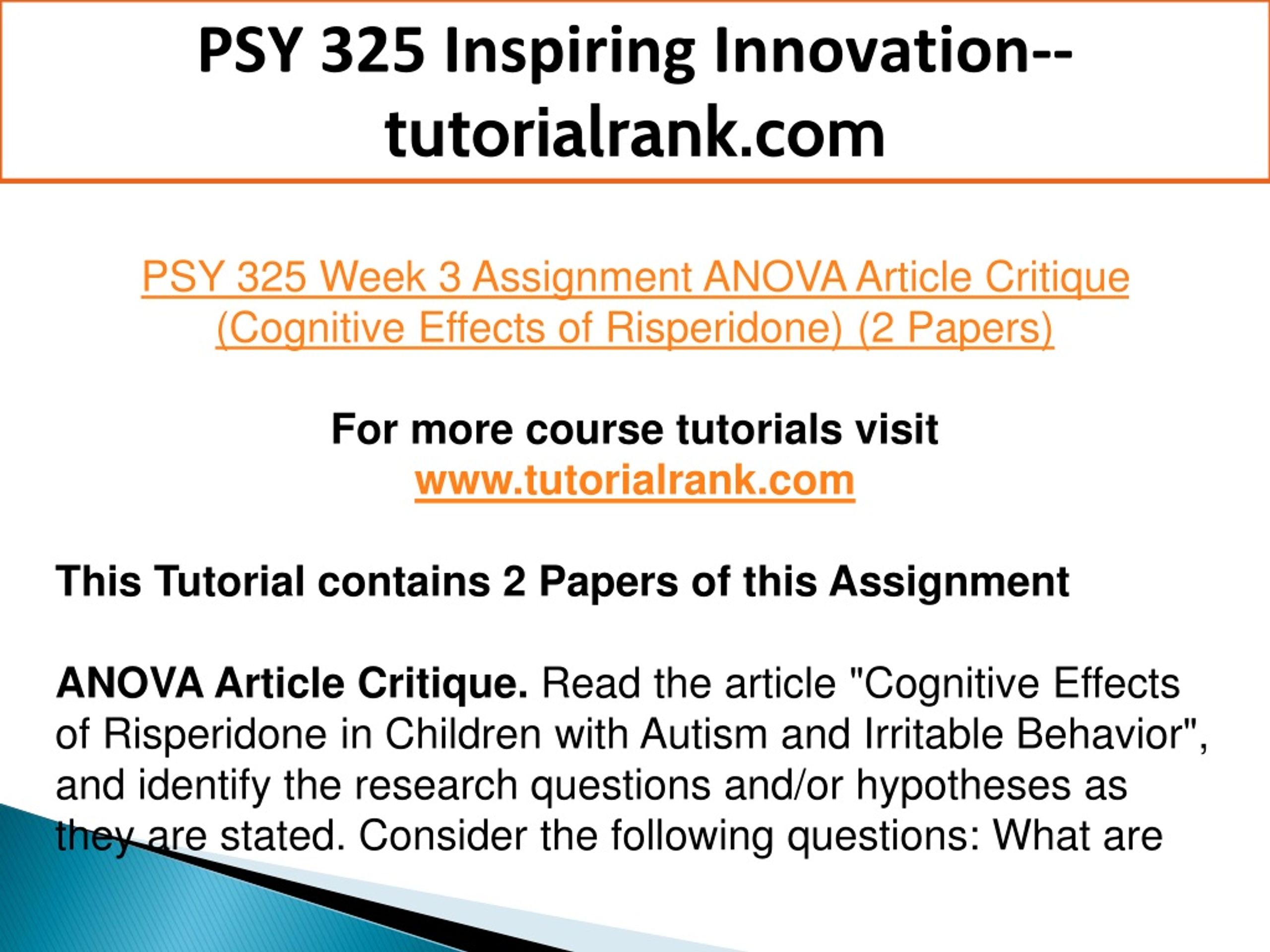 PSY 325 Inspiring Innovation--tutorialrank.com

PSY 325 Week 3 Assignment ANOVA Article Critique (Cognitive Effects of Risperidone) (2 Papers)

For more course tutorials visit
www.tutorialrank.com

This Tutorial contains 2 Papers of this Assignment

ANOVA Article Critique. Read the article "Cognitive Effects of Risperidone in Children with Autism and Irritable Behavior", and identify the research questions and/or hypotheses as they are stated. Consider the following questions: What are